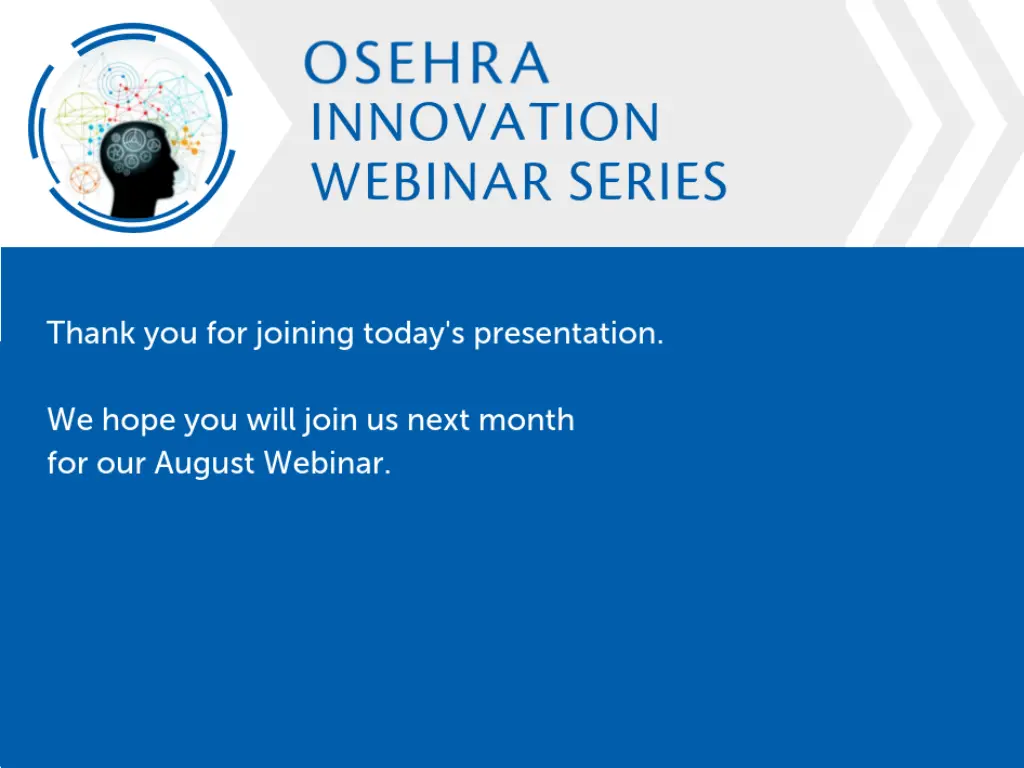 OSEHRA
INNOVATION
WEBINAR SERIES

Thank you for joining today's presentation.

We hope you will join us next month for our August Webinar.